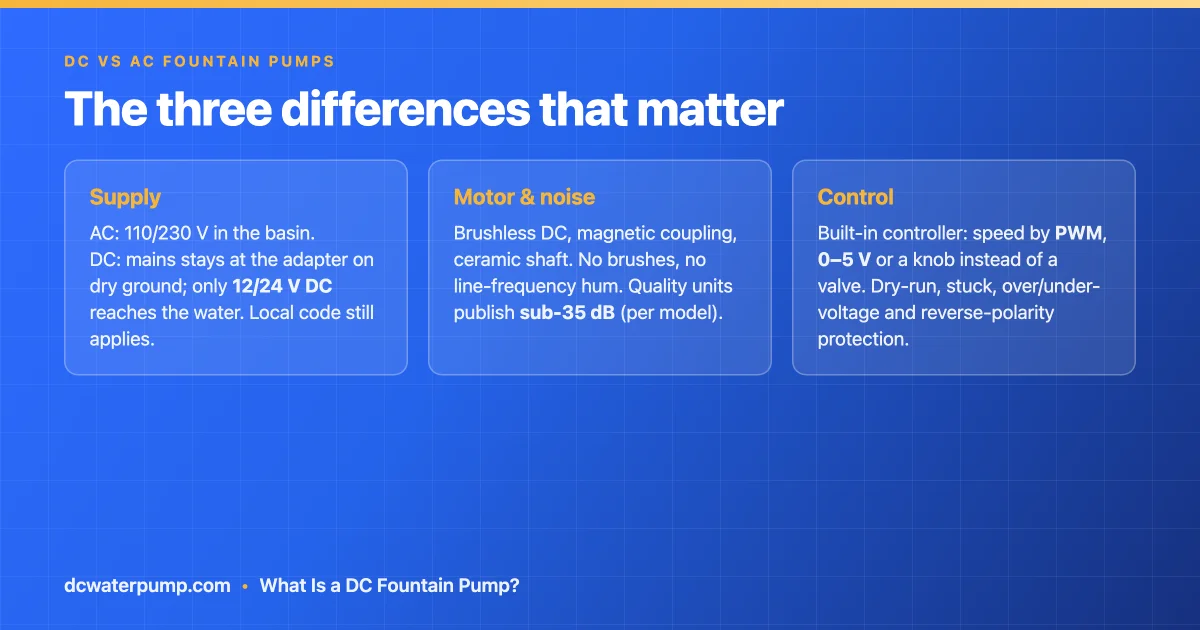 DC VS AC FOUNTAIN PUMPS

The three differences that matter

Supply

AC: 110/230 V in the basin.
DC: mains stays at the adapter on dry ground; only 12/24 V DC reaches the water. Local code still applies.

Motor & noise

Brushless DC, magnetic coupling, ceramic shaft. No brushes, no line-frequency hum. Quality units publish sub-35 dB (per model).

Control

Built-in controller: speed by PWM, 0–5 V or a knob instead of a valve. Dry-run, stuck, over/under-voltage and reverse-polarity protection.

dcwaterpump.com • What Is a DC Fountain Pump?